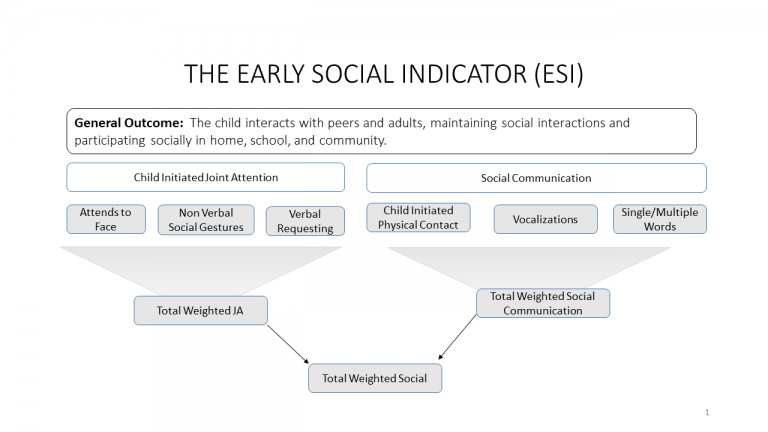 THE EARLY SOCIAL INDICATOR (ESI)

**General Outcome:** The child interacts with peers and adults, maintaining social interactions and participating socially in home, school, and community.

Child Initiated Joint Attention

Social Communication

Attends to Face

Non Verbal Social Gestures

Verbal Requesting

Child Initiated Physical Contact

Vocalizations

Single/Multiple Words

Total Weighted JA

Total Weighted Social Communication

Total Weighted Social

1